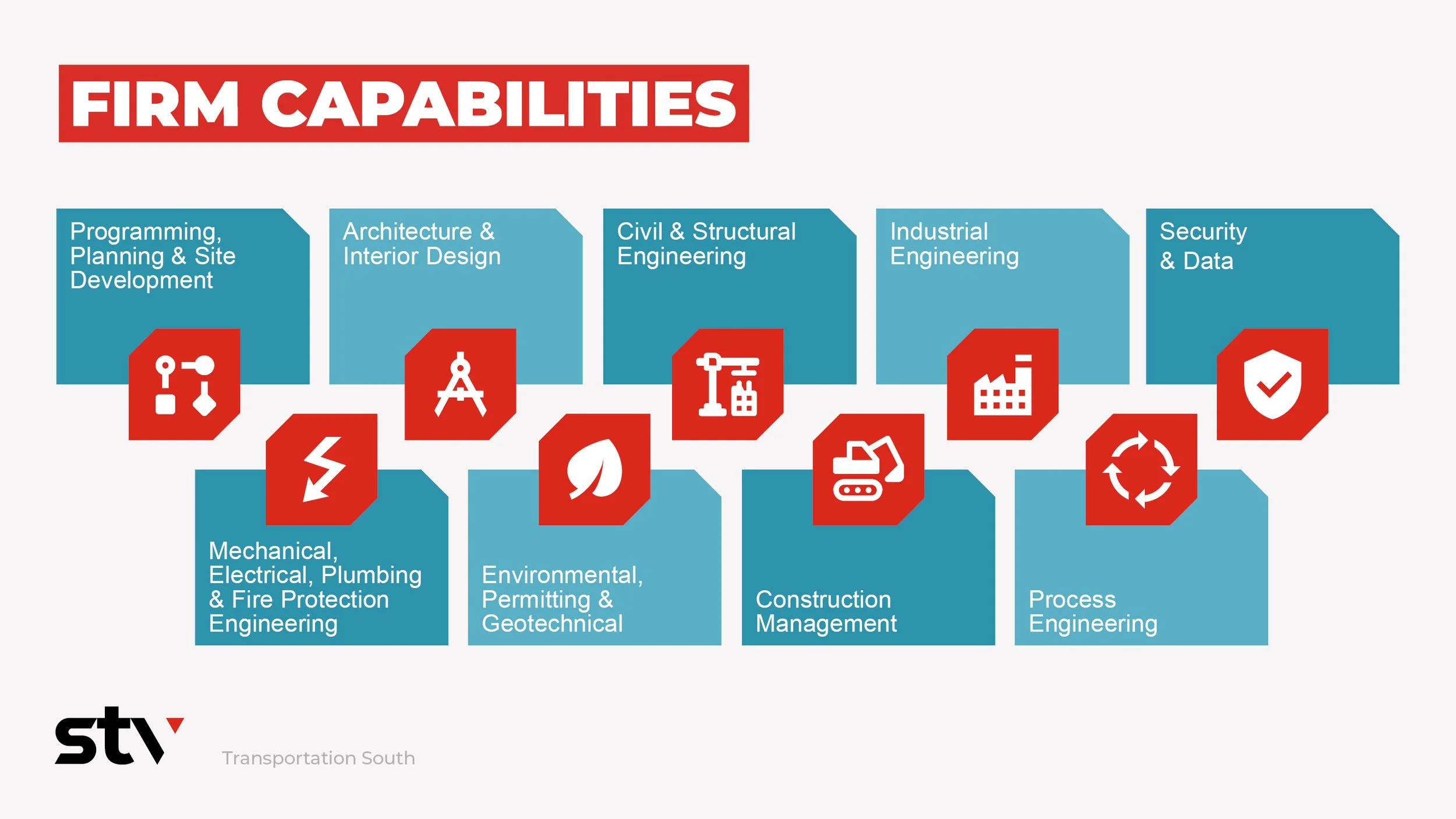 FIRM CAPABILITIES

Programming, Planning & Site Development

Architecture & Interior Design

Civil & Structural Engineering

Industrial Engineering

Security & Data

Mechanical, Electrical, Plumbing & Fire Protection Engineering

Environmental, Permitting & Geotechnical

Construction Management

Process Engineering

stv

Transportation South